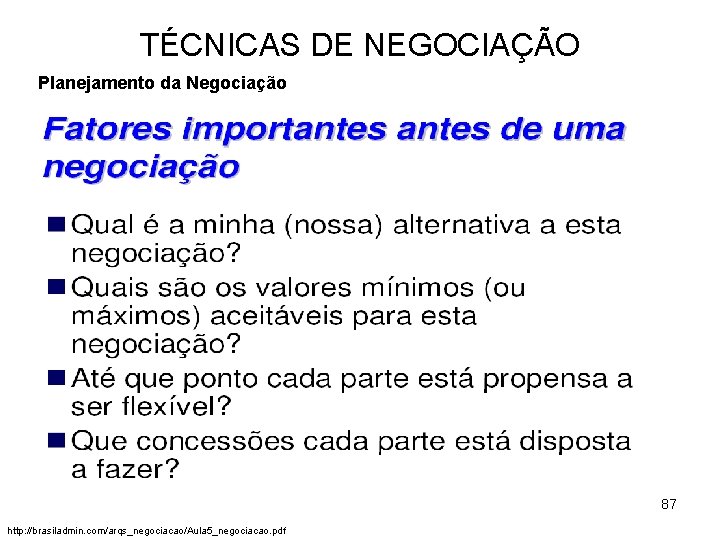 TÉCNICAS DE NEGOCIAÇÃO

Planejamento da Negociação

Fatores importantes antes de uma negociação

■ Qual é a minha (nossa) alternativa a esta negociação?

■ Quais são os valores mínimos (ou máximos) aceitáveis para esta negociação?

■ Até que ponto cada parte está propensa a ser flexível?

■ Que concessões cada parte está disposta a fazer?

87

http://brasiladmin.com/arqs_negociacao/Aula5_negociacao.pdf